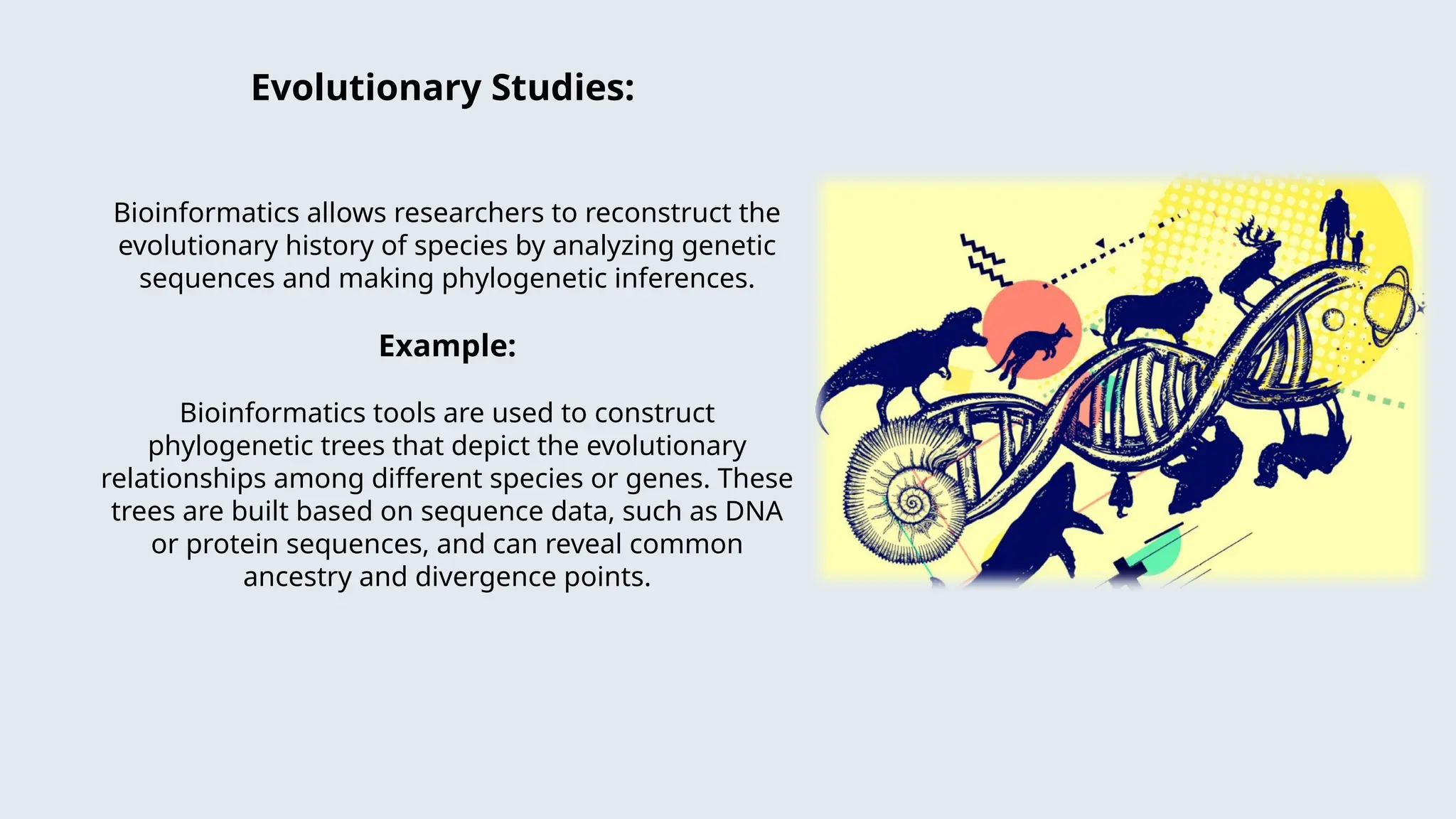 Evolutionary Studies:

Bioinformatics allows researchers to reconstruct the evolutionary history of species by analyzing genetic sequences and making phylogenetic inferences.

Example:

Bioinformatics tools are used to construct phylogenetic trees that depict the evolutionary relationships among different species or genes. These trees are built based on sequence data, such as DNA or protein sequences, and can reveal common ancestry and divergence points.